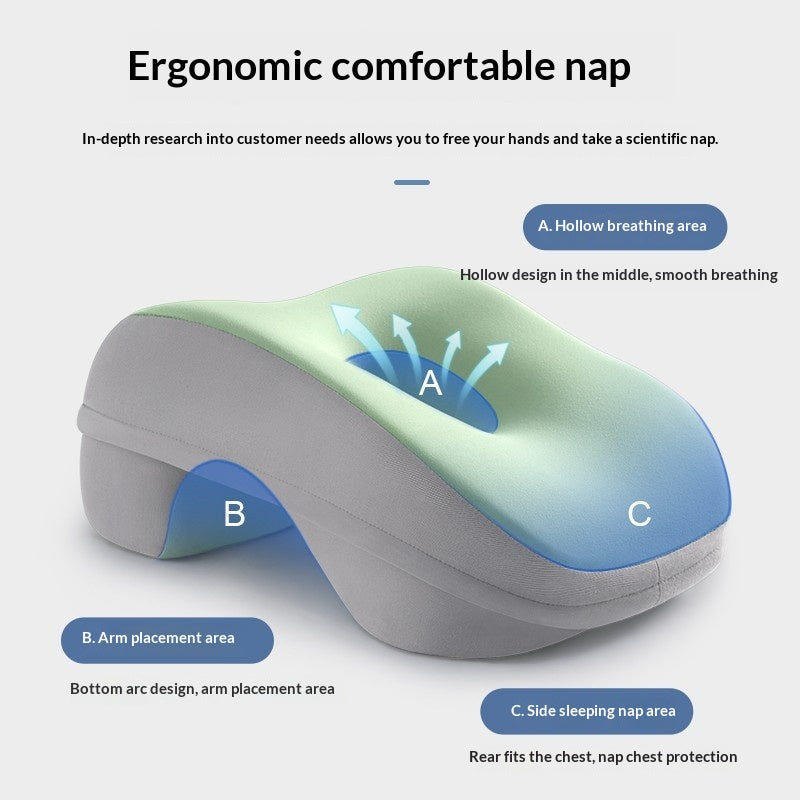 Ergonomic comfortable nap

In-depth research into customer needs allows you to free your hands and take a scientific nap.

A. Hollow breathing area

Hollow design in the middle, smooth breathing

A

B

C

B. Arm placement area

Bottom arc design, arm placement area

C. Side sleeping nap area

Rear fits the chest, nap chest protection